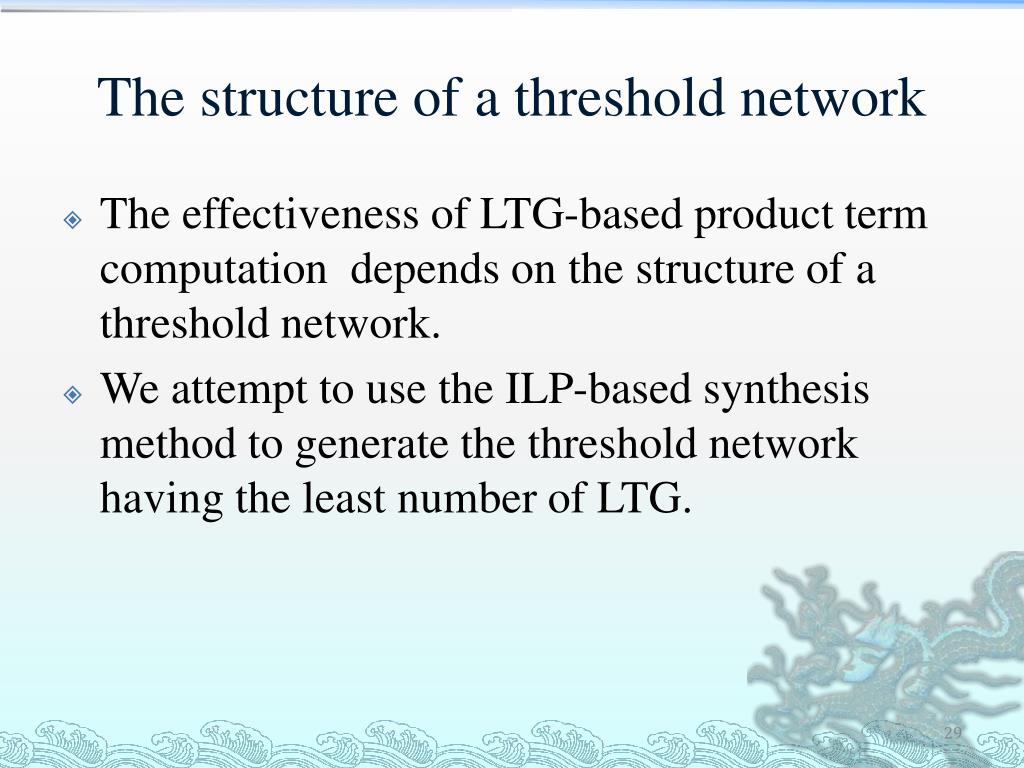 The structure of a threshold network

The effectiveness of LTG-based product term computation depends on the structure of a threshold network.

We attempt to use the ILP-based synthesis method to generate the threshold network having the least number of LTG.

29